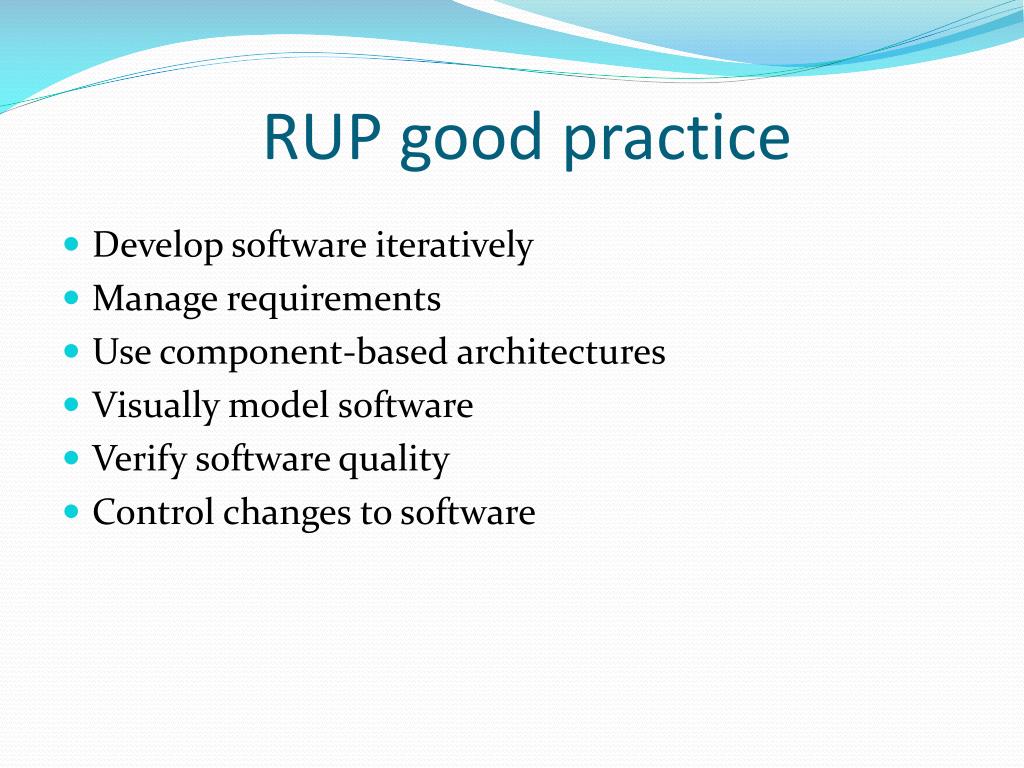 RUP good practice

- Develop software iteratively
- Manage requirements
- Use component-based architectures
- Visually model software
- Verify software quality
- Control changes to software